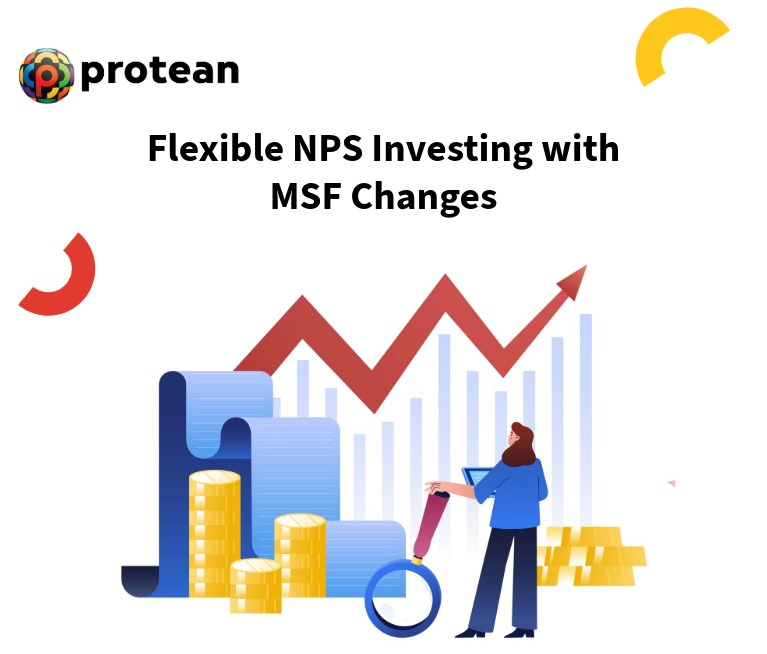 protean

Flexible NPS Investing with MSF Changes